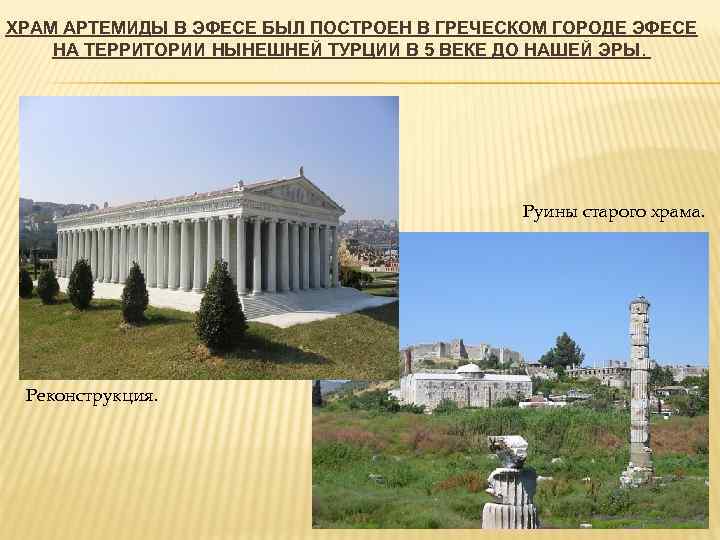 ХРАМ АРТЕМИДЫ В ЭФЕСЕ БЫЛ ПОСТРОЕН В ГРЕЧЕСКОМ ГОРОДЕ ЭФЕСЕ НА ТЕРРИТОРИИ НЫНЕШНЕЙ ТУРЦИИ В 5 ВЕКЕ ДО НАШЕЙ ЭРЫ.

Руины старого храма.

Реконструкция.